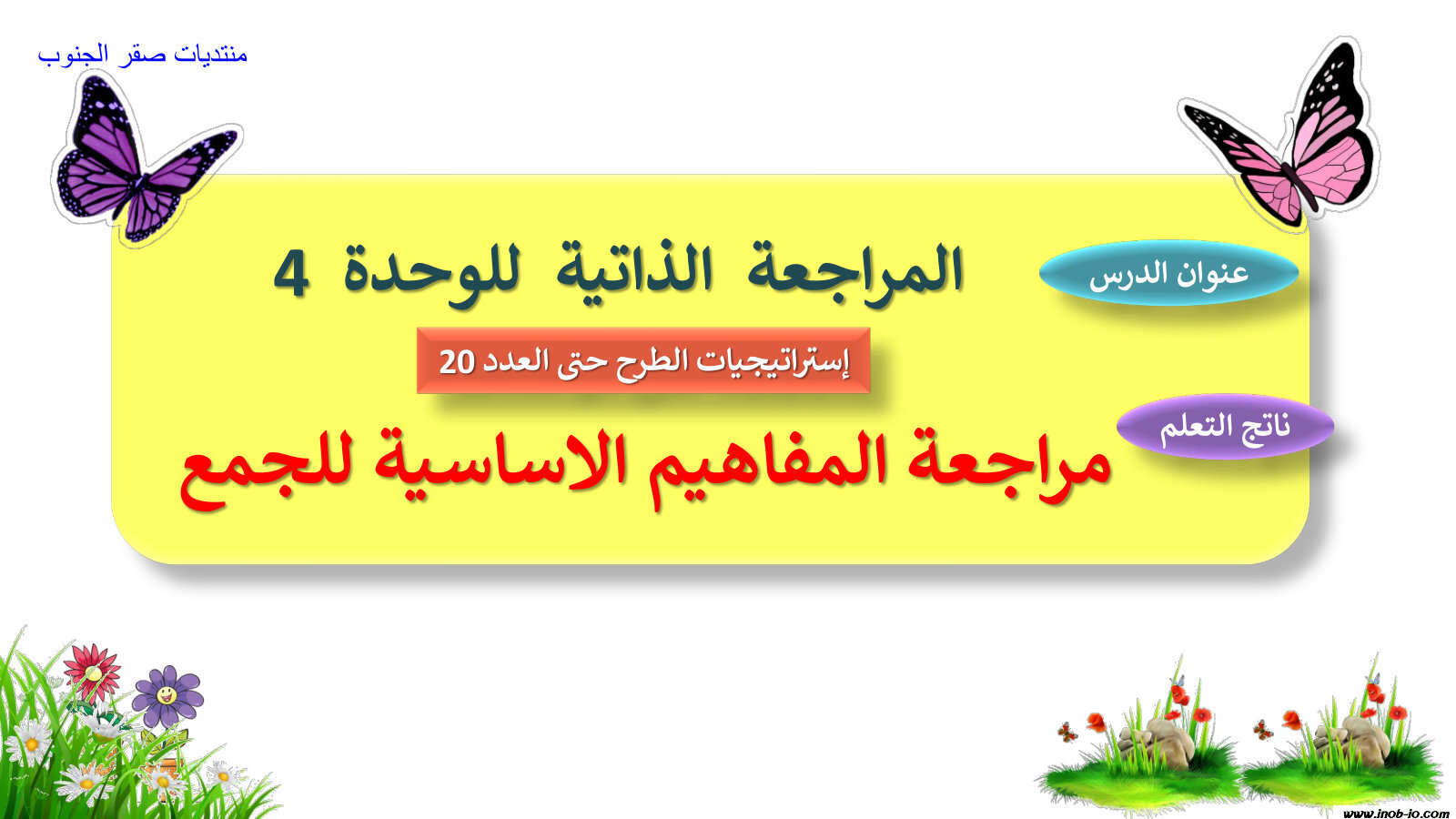 منتديات صقر الجنوب

عنوان الدرس

المراجعة الذاتية للوحدة 4

إستراتيجيات الطرح حتى العدد 20

ناتج التعلم

مراجعة المفاهيم الاساسية للجمع

www.inob-io.com